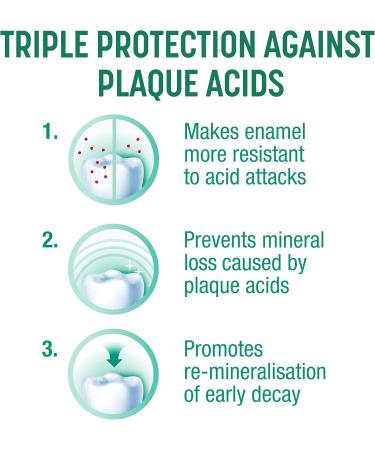 TRIPLE PROTECTION AGAINST PLAQUE ACIDS

1.

Makes enamel more resistant to acid attacks

2.

Prevents mineral loss caused by plaque acids

3.

Promotes re-mineralisation of early decay